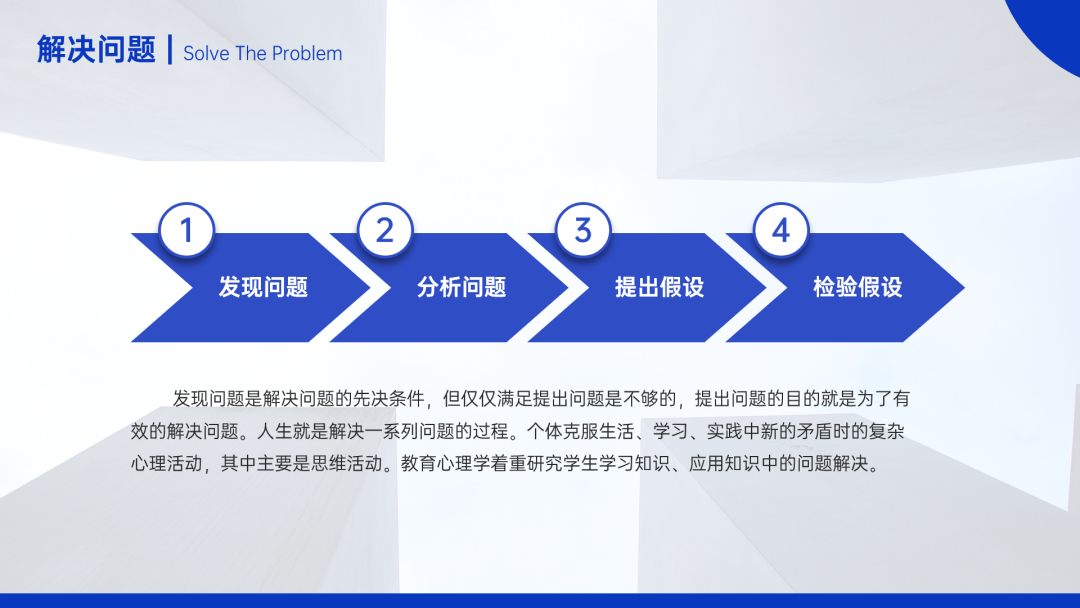 解决问题 | Solve The Problem

1
发现问题

2
分析问题

3
提出假设

4
检验假设

发现问题是解决问题的先决条件，但仅仅满足提出问题是不够的，提出问题的目的就是为了有效的解决问题。人生就是解决一系列问题的过程。个体克服生活、学习、实践中新的矛盾时的复杂心理活动，其中主要是思维活动。教育心理学着重研究学生学习知识、应用知识中的问题解决。